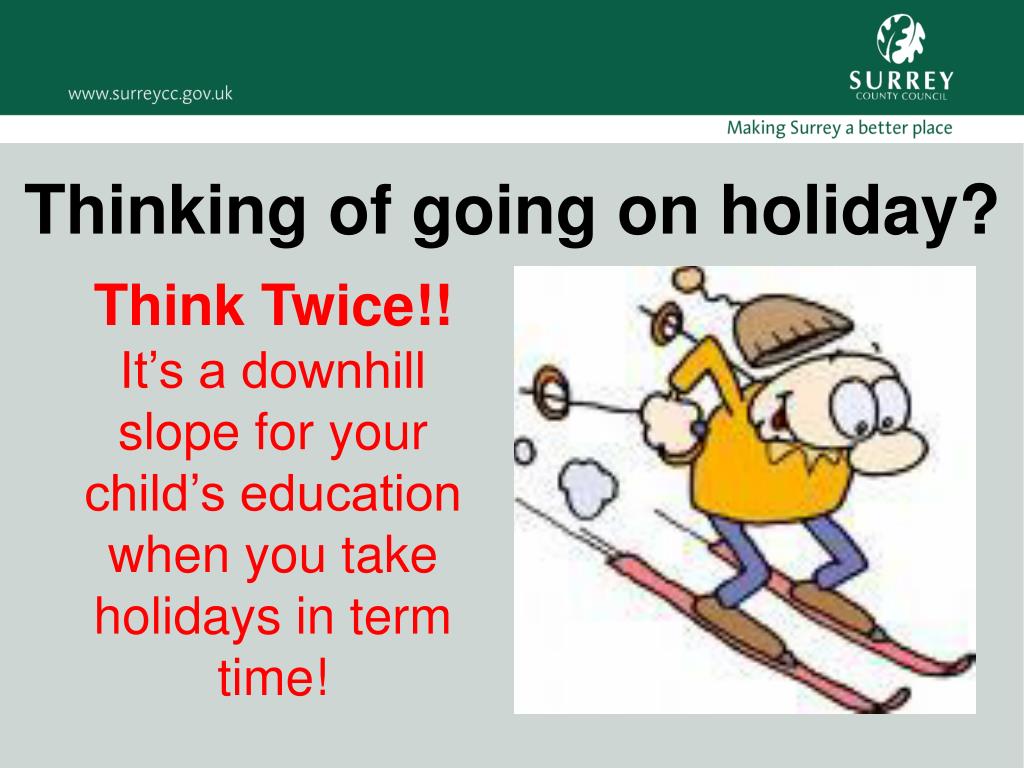 www.surreycc.gov.uk

SURREY
COUNTY COUNCIL

Making Surrey a better place

Thinking of going on holiday?

Think Twice!!
It’s a downhill slope for your child’s education when you take holidays in term time!